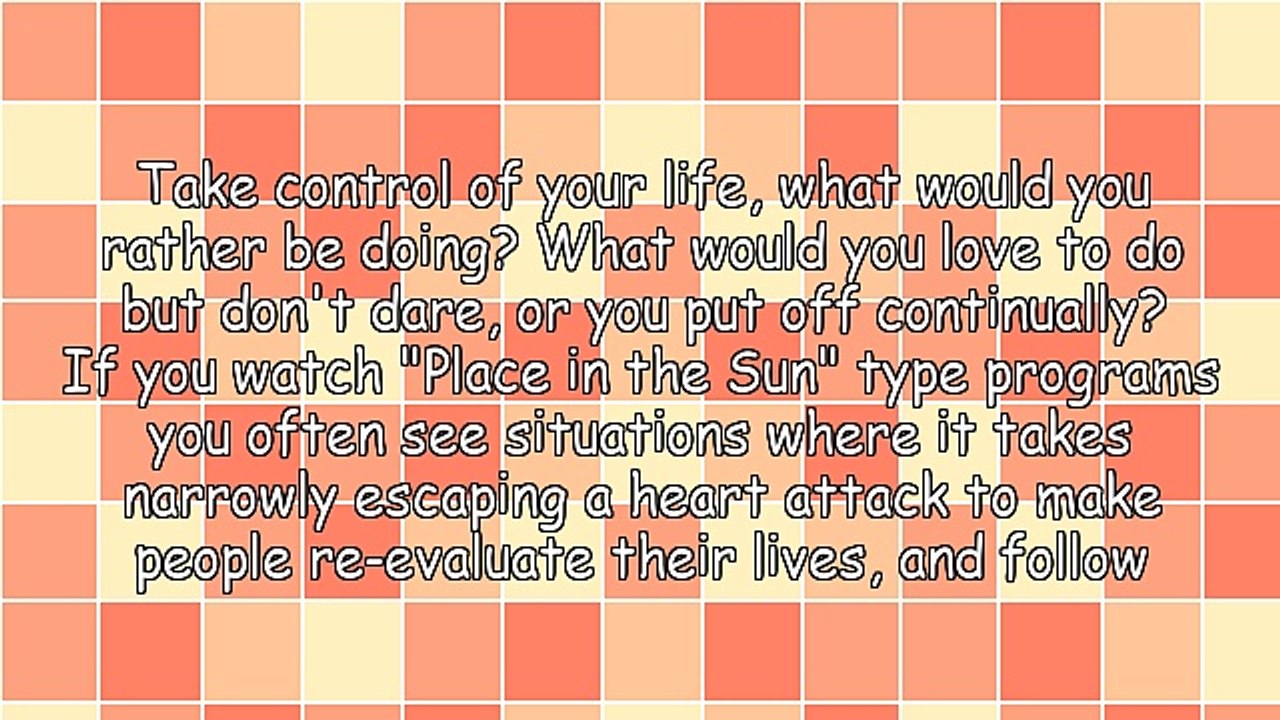 Take control of your life, what would you rather be doing? What would you love to do but don't dare, or you put off continually? If you watch "Place in the Sun" type programs you often see situations where it takes narrowly escaping a heart attack to make people re-evaluate their lives, and follow